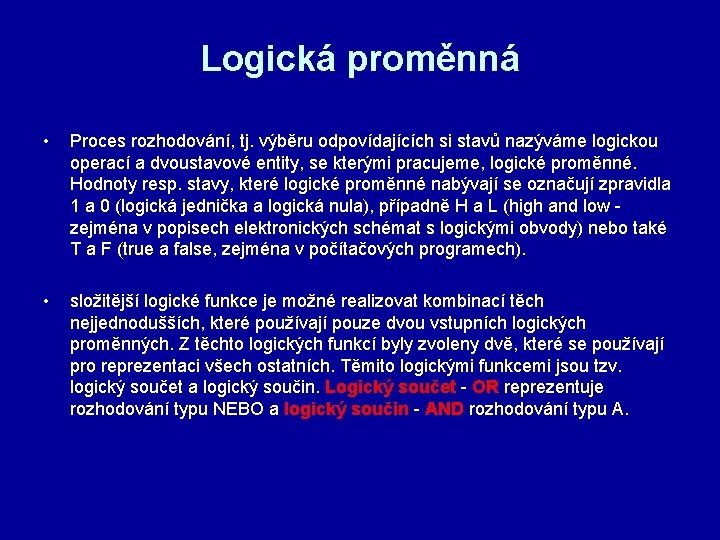 Logická proměnná

• Proces rozhodování, tj. výběru odpovídajících si stavů nazýváme logickou operací a dvoustavové entity, se kterými pracujeme, logické proměnné. Hodnoty resp. stavy, které logické proměnné nabývají se označují zpravidla 1 a 0 (logická jednička a logická nula), případně H a L (high and low - zejména v popisech elektronických schémat s logickými obvody) nebo také T a F (true a false, zejména v počítačových programech).

• složitější logické funkce je možné realizovat kombinací těch nejjednodušších, které používají pouze dvou vstupních logických proměnných. Z těchto logických funkcí byly zvoleny dvě, které se používají pro reprezentaci všech ostatních. Těmito logickými funkcemi jsou tzv. logický součet a logický součin. Logický součet - OR reprezentuje rozhodování typu NEBO a logický součin - AND rozhodování typu A.